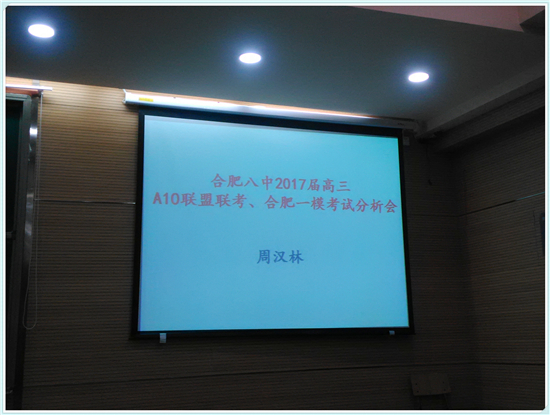 合肥八中2017届高三
A10联盟联考、合肥一模考试分析会

周汉林